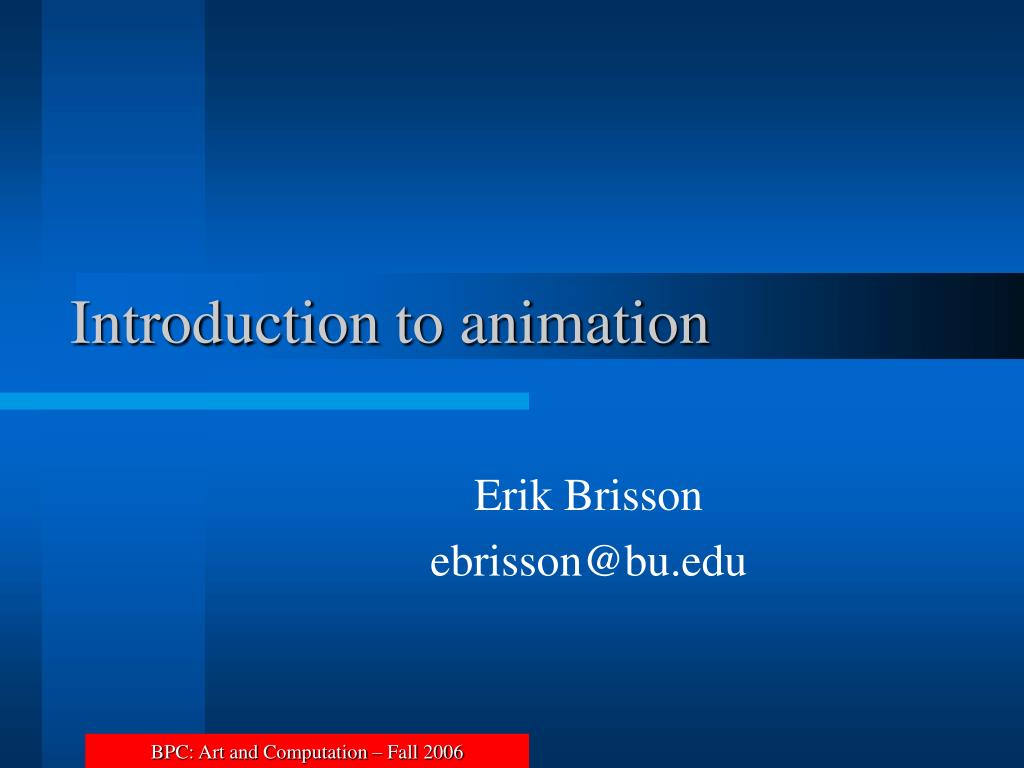 Introduction to animation

Erik Brisson
ebrisson@bu.edu

BPC: Art and Computation – Fall 2006